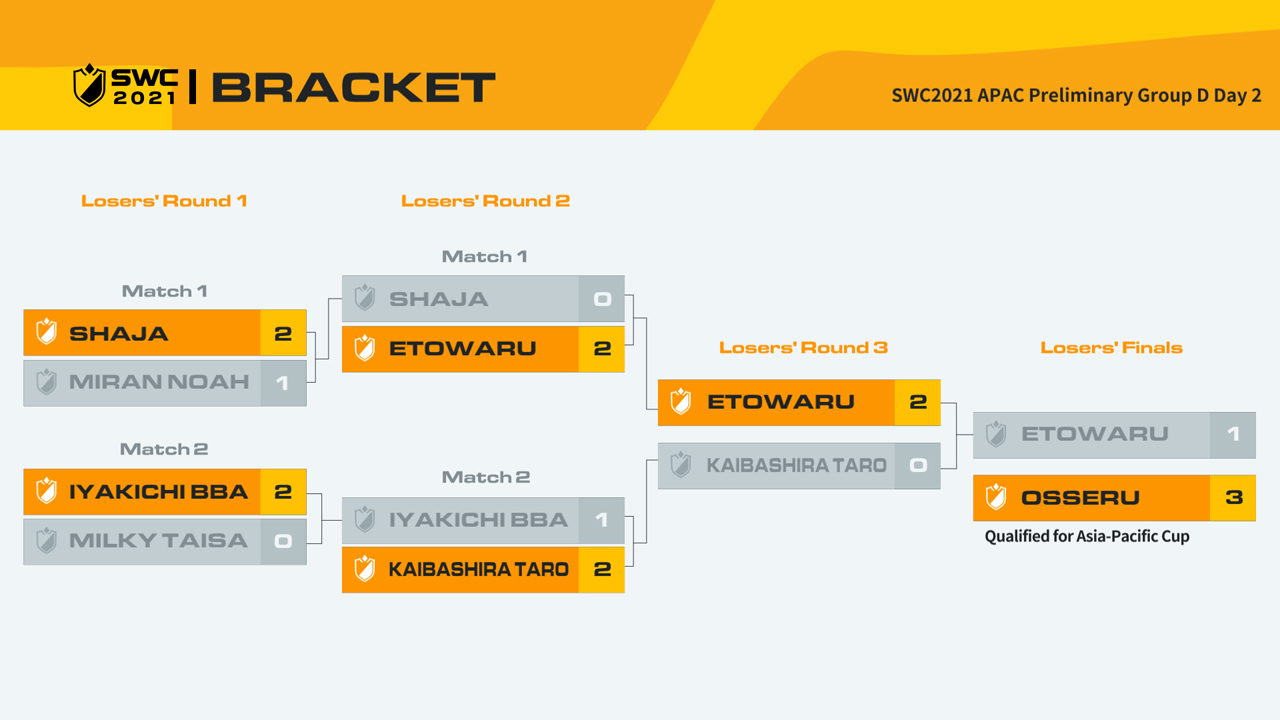 SWC 2021 | BRACKET

SWC2021 APAC Preliminary Group D Day 2

Losers' Round 1

Match 1

SHAJA 2
MIRAN NOAH 1

Match 2

IYAKICHI BBA 2
MILKY TAISA 0

Losers' Round 2

Match 1

SHAJA 0
ETOWARU 2

Match 2

IYAKICHI BBA 1
KAIBASHIRA TARO 2

Losers' Round 3

ETOWARU 2
KAIBASHIRA TARO 0

Losers' Finals

ETOWARU 1
OSSERU 3

Qualified for Asia-Pacific Cup